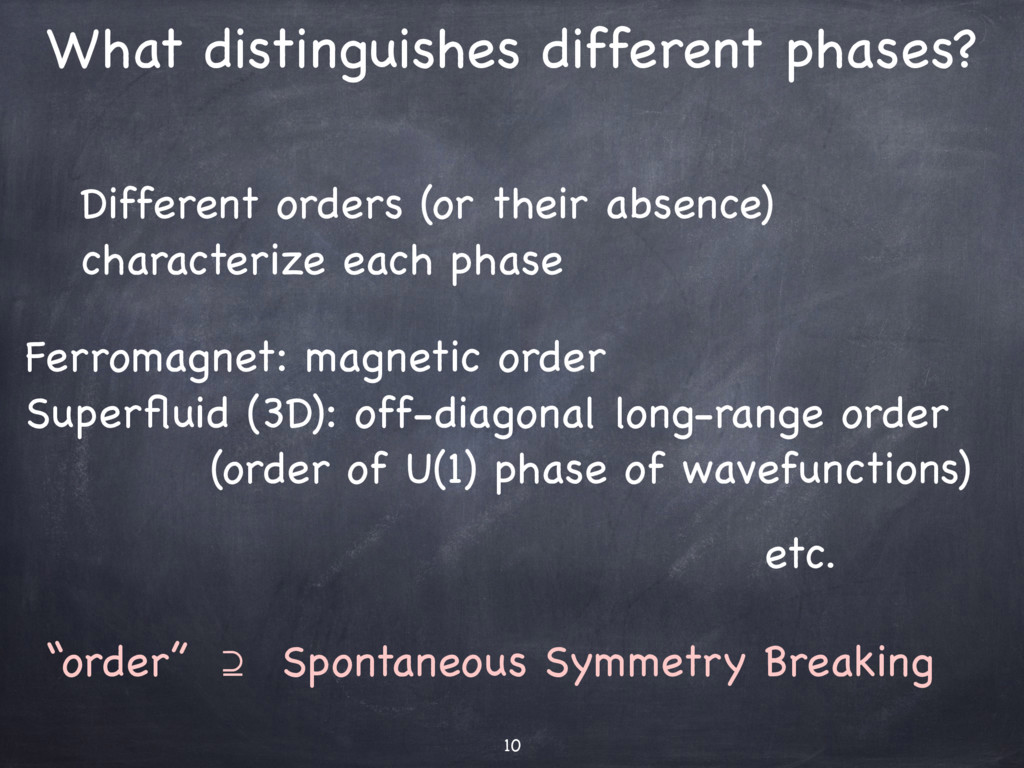 What distinguishes different phases?

Different orders (or their absence) characterize each phase

Ferromagnet: magnetic order
Superfluid (3D): off-diagonal long-range order
(order of U(1) phase of wavefunctions)

etc.

“order” $\supseteq$ Spontaneous Symmetry Breaking

10